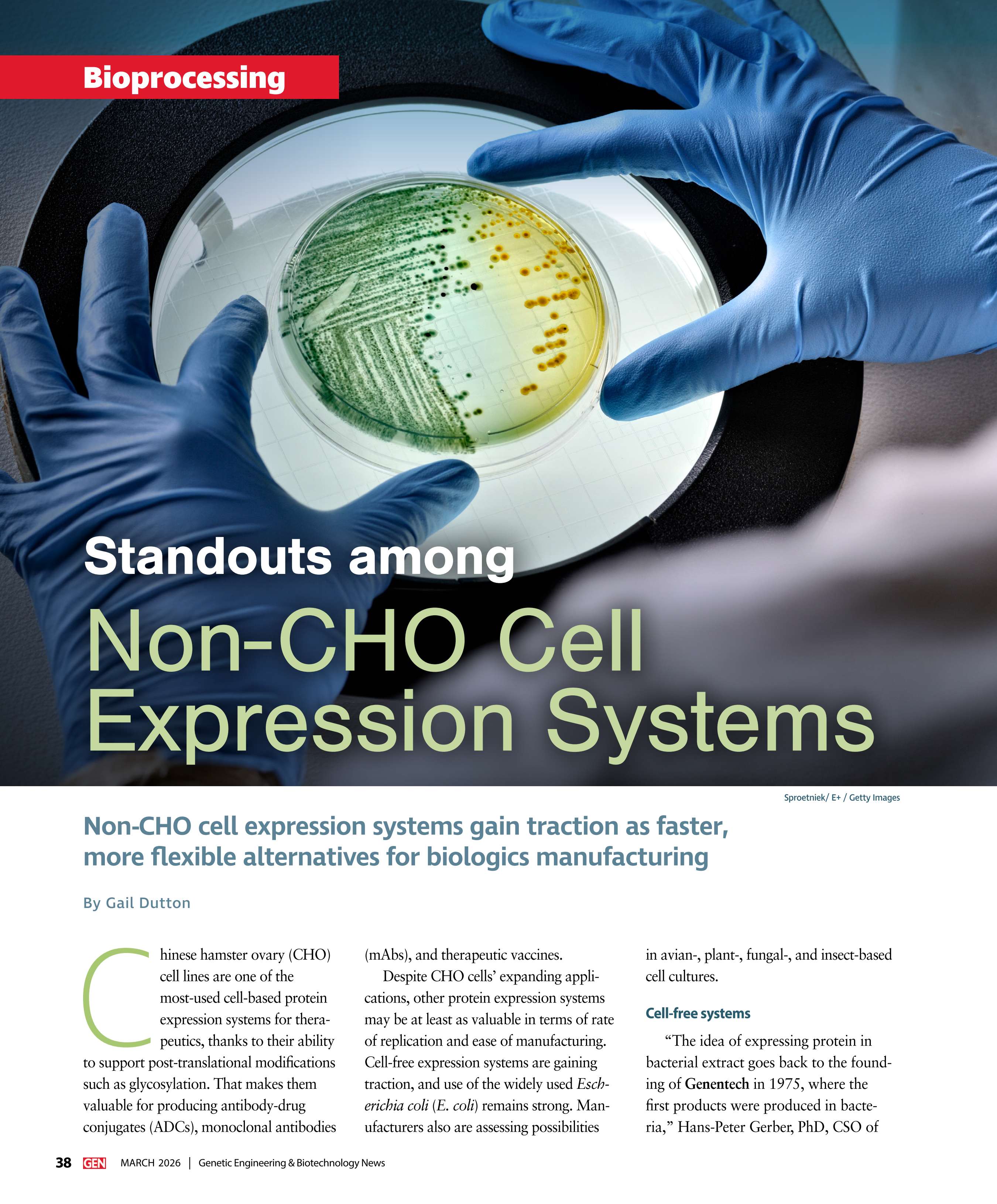 Bioprocessing

Standouts among

Non-CHO Cell Expression Systems

Sproetniek/ E+ / Getty Images

Non-CHO cell expression systems gain traction as faster, more flexible alternatives for biologics manufacturing

By Gail Dutton

Chinese hamster ovary (CHO) cell lines are one of the most-used cell-based protein expression systems for therapeutics, thanks to their ability to support post-translational modifications such as glycosylation. That makes them valuable for producing antibody-drug conjugates (ADCs), monoclonal antibodies (mAbs), and therapeutic vaccines.

Despite CHO cells' expanding applications, other protein expression systems may be at least as valuable in terms of rate of replication and ease of manufacturing. Cell-free expression systems are gaining traction, and use of the widely used Escherichia coli (E. coli) remains strong. Manufacturers also are assessing possibilities in avian-, plant-, fungal-, and insect-based cell cultures.

Cell-free systems

"The idea of expressing protein in bacterial extract goes back to the founding of Genentech in 1975, where the first products were produced in bacteria," Hans-Peter Gerber, PhD, CSO of

38 GEN MARCH 2026 | Genetic Engineering & Biotechnology News